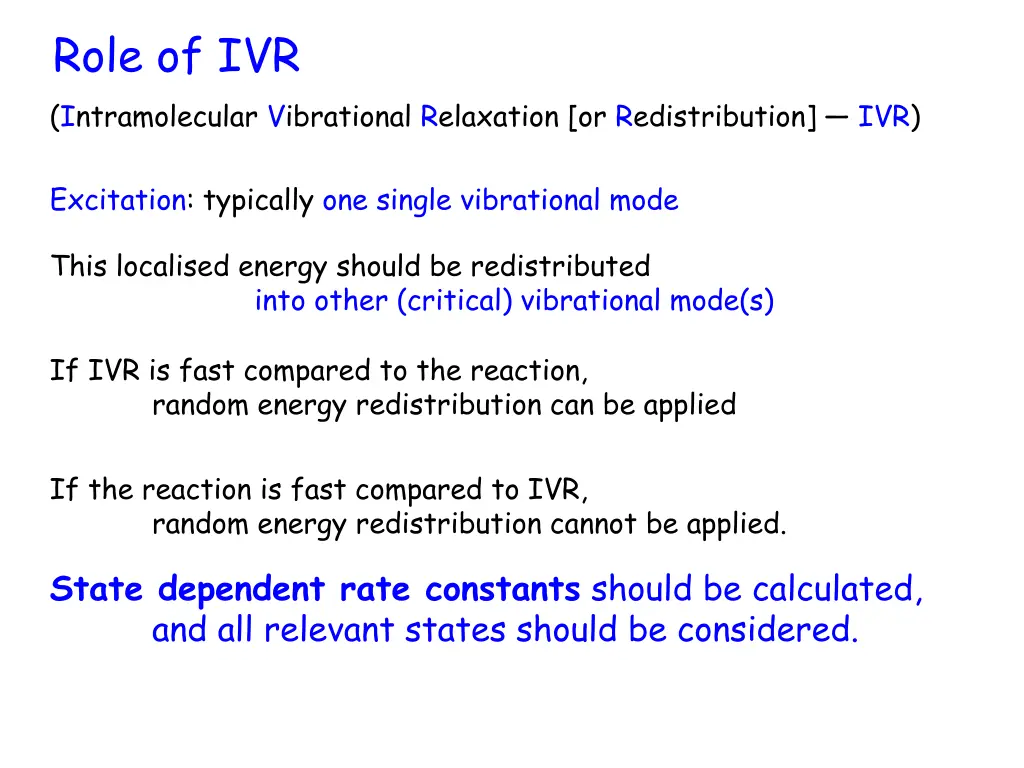 Role of IVR

(Intramolecular Vibrational Relaxation [or Redistribution] — IVR)

Excitation: typically one single vibrational mode

This localised energy should be redistributed
into other (critical) vibrational mode(s)

If IVR is fast compared to the reaction,
random energy redistribution can be applied

If the reaction is fast compared to IVR,
random energy redistribution cannot be applied.

State dependent rate constants should be calculated,
and all relevant states should be considered.